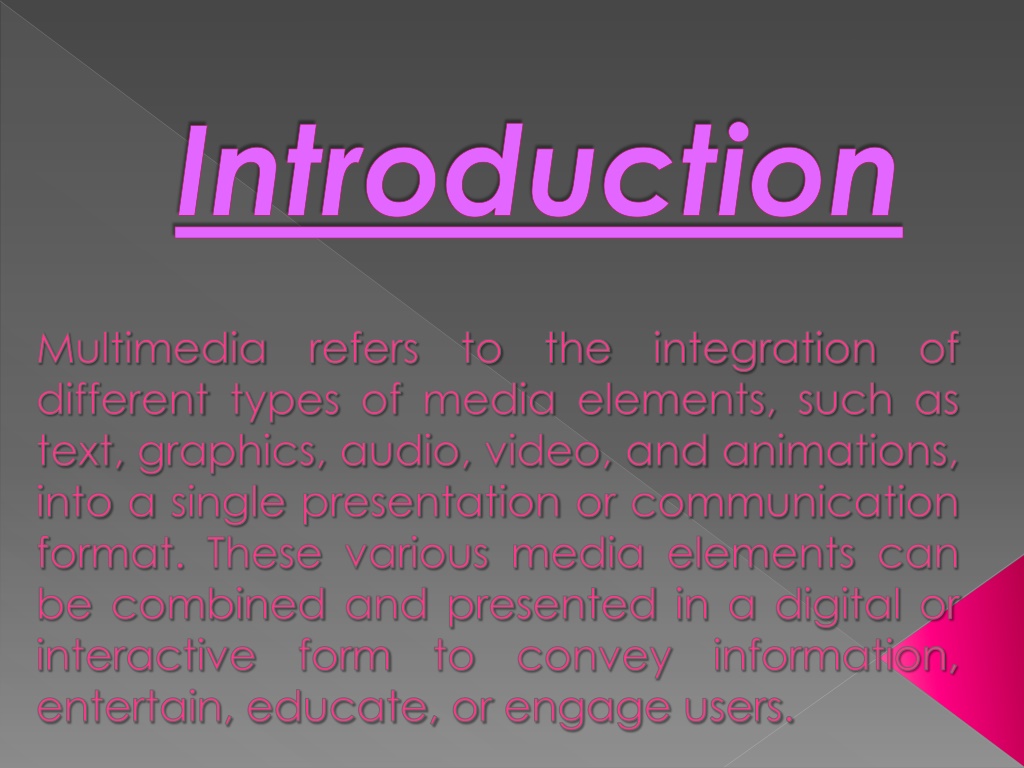 Introduction

Multimedia refers to the integration of different types of media elements, such as text, graphics, audio, video, and animations, into a single presentation or communication format. These various media elements can be combined and presented in a digital or interactive form to convey information, entertain, educate, or engage users.